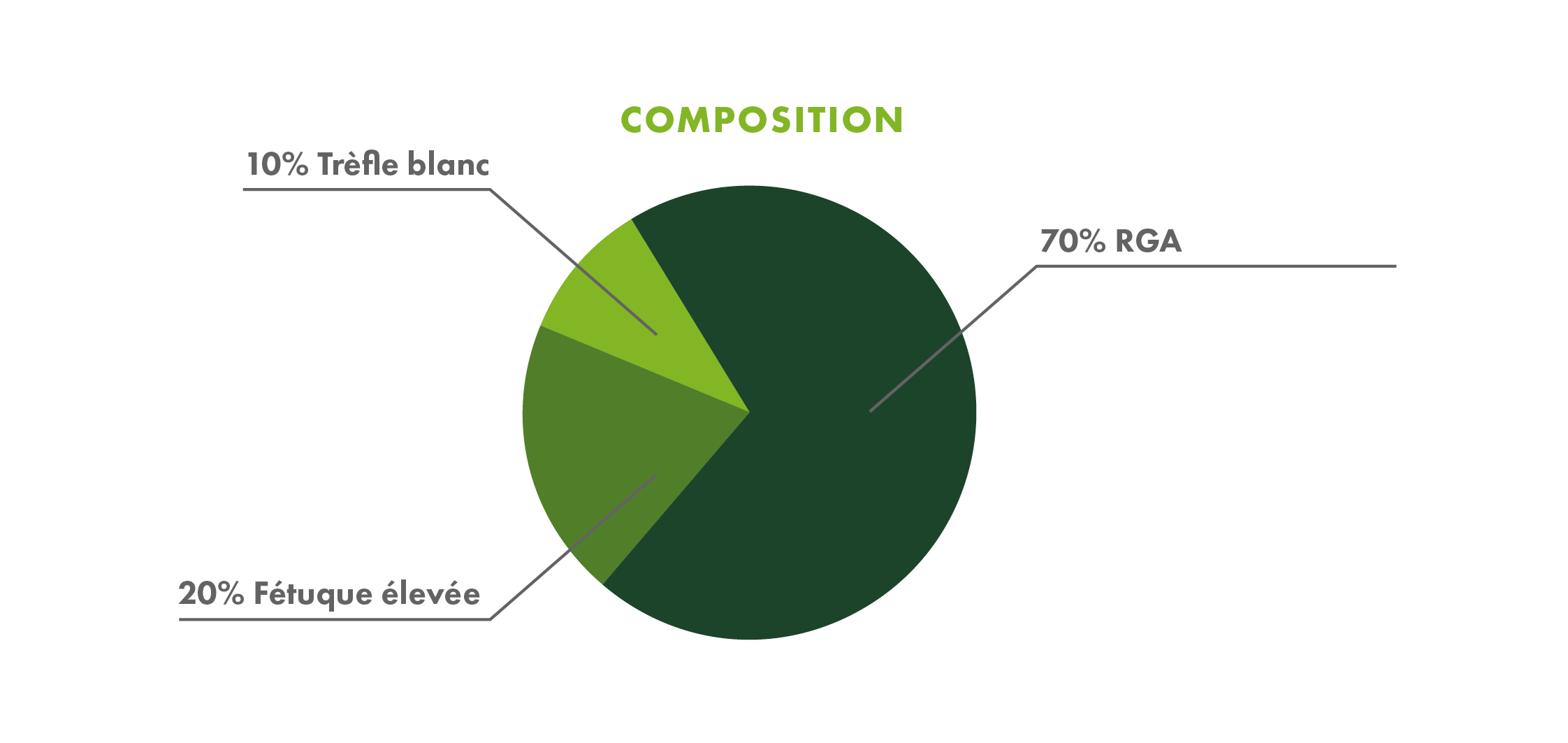 COMPOSITION

10% Trèfle blanc

70% RGA

20% Fétuque élevée